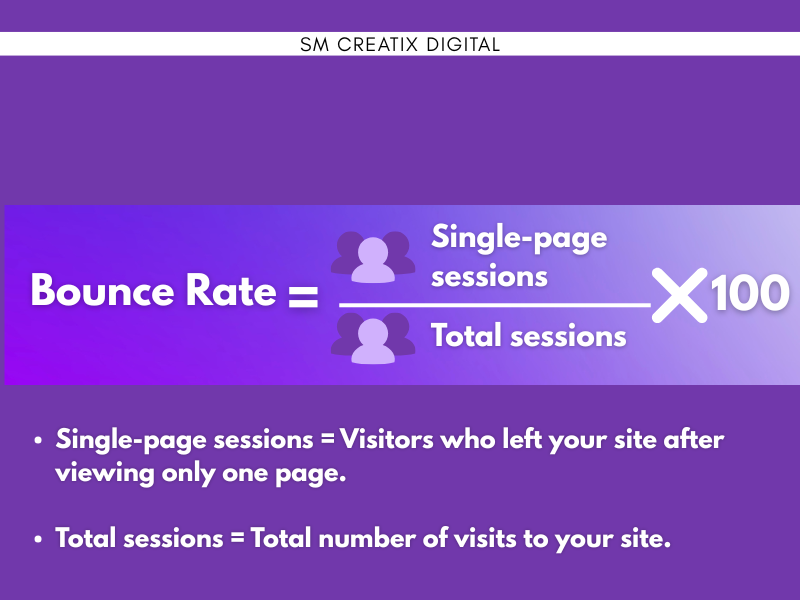 SM CREATIX DIGITAL

$\text{Bounce Rate} = \frac{\text{Single-page sessions}}{\text{Total sessions}} \times 100$

• Single-page sessions = Visitors who left your site after viewing only one page.

• Total sessions = Total number of visits to your site.